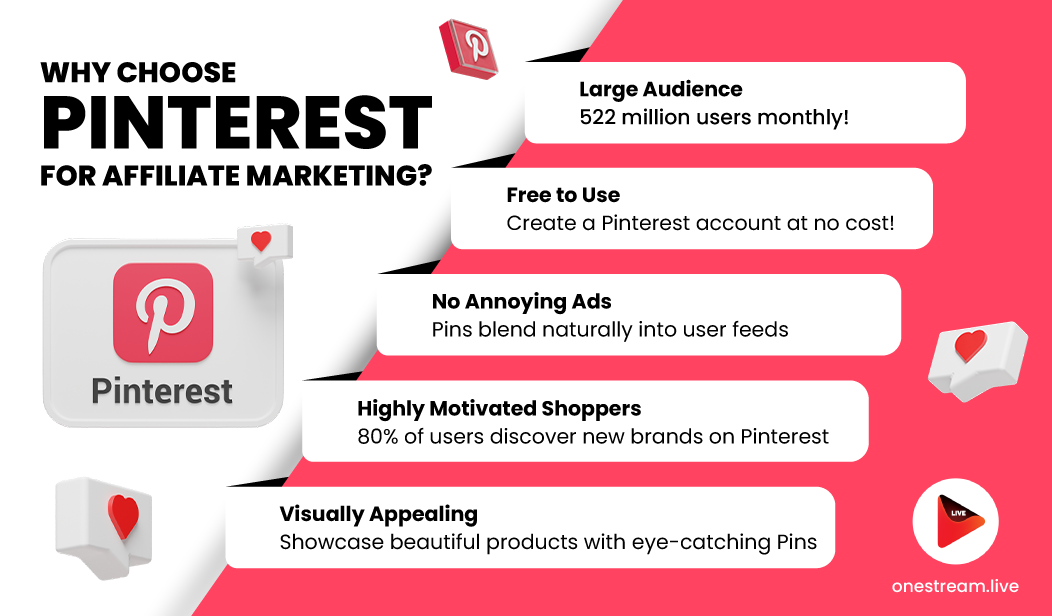 WHY CHOOSE
PINTEREST
FOR AFFILIATE MARKETING?

Pinterest

Large Audience
522 million users monthly!

Free to Use
Create a Pinterest account at no cost!

No Annoying Ads
Pins blend naturally into user feeds

Highly Motivated Shoppers
80% of users discover new brands on Pinterest

Visually Appealing
Showcase beautiful products with eye-catching Pins

LIVE
onestream.live